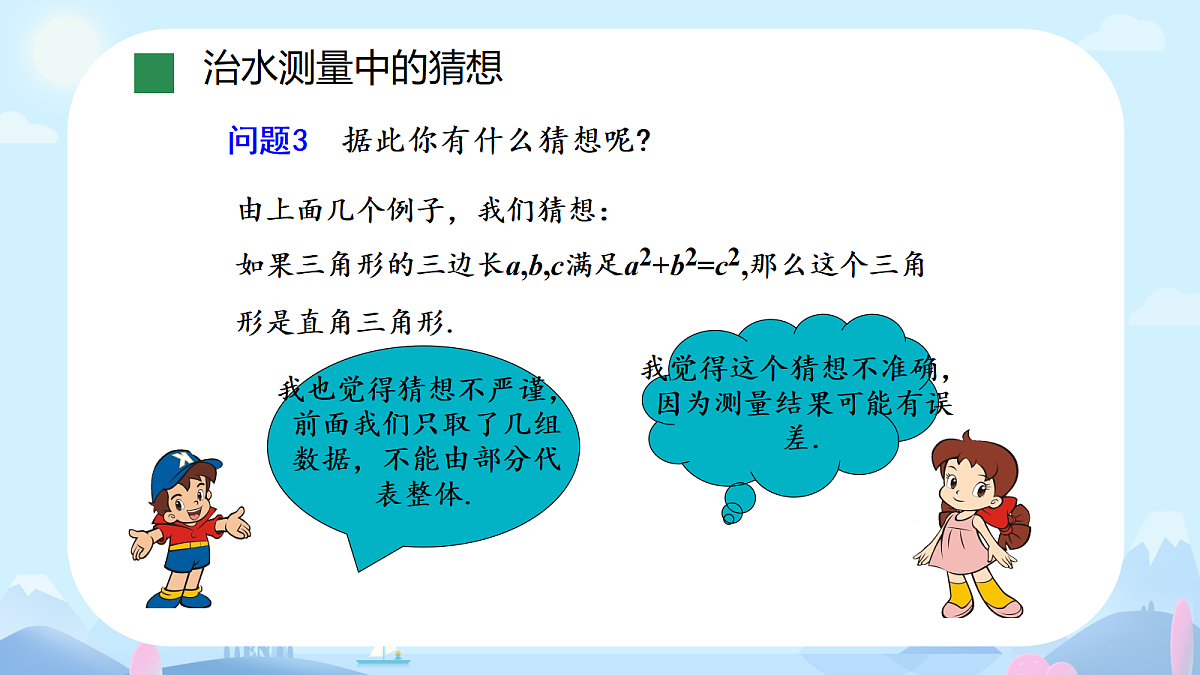 治水测量中的猜想

问题3　据此你有什么猜想呢?

由上面几个例子，我们猜想：

如果三角形的三边长$a,b,c$满足$a^2+b^2=c^2$,那么这个三角形是直角三角形.

我也觉得猜想不严谨，前面我们只取了几组数据，不能由部分代表整体.

我觉得这个猜想不准确，因为测量结果可能有误差.